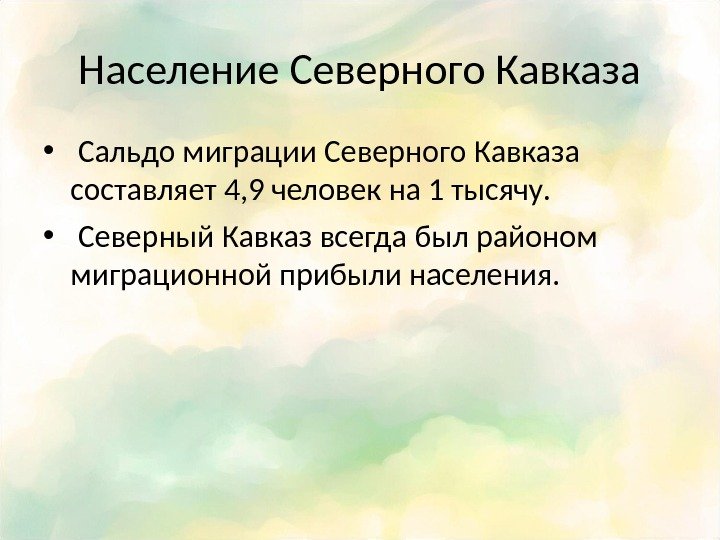 Население Северного Кавказа

• Сальдо миграции Северного Кавказа составляет 4,9 человек на 1 тысячу.

• Северный Кавказ всегда был районом миграционной прибыли населения.